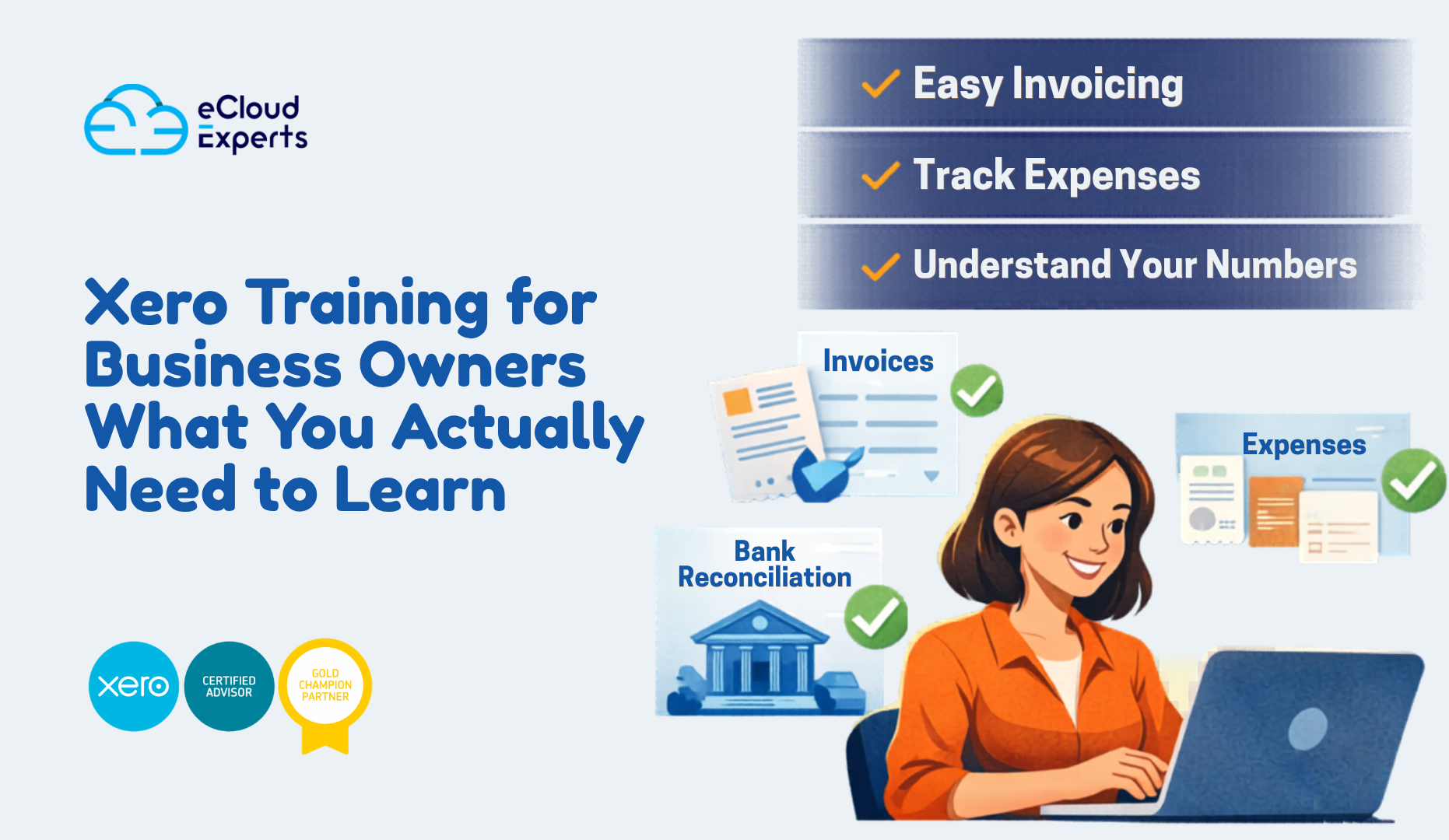 eCloud Experts

Xero Training for Business Owners What You Actually Need to Learn

xero CERTIFIED ADVISOR GOLD CHAMPION PARTNER

Easy Invoicing

Track Expenses

Understand Your Numbers

Invoices

Expenses

Bank Reconciliation